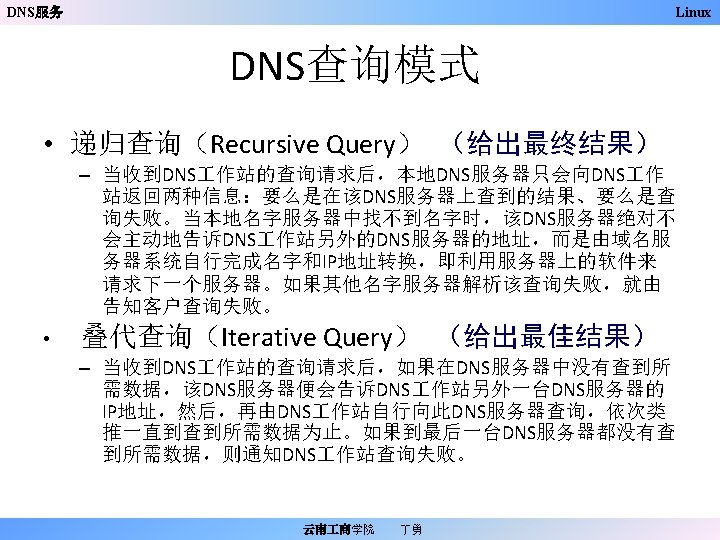 DNS服务

Linux

DNS查询模式

• 递归查询（Recursive Query） （给出最终结果）

– 当收到DNS工作站的查询请求后，本地DNS服务器只会向DNS工作站返回两种信息：要么是在该DNS服务器上查到的结果、要么是查询失败。当本地名字服务器中找不到名字时，该DNS服务器绝对不会主动地告诉DNS工作站另外的DNS服务器的地址，而是由域名服务器系统自行完成名字和IP地址转换，即利用服务器上的软件来请求下一个服务器。如果其他名字服务器解析该查询失败，就由告知客户查询失败。

• 叠代查询（Iterative Query） （给出最佳结果）

– 当收到DNS工作站的查询请求后，如果在DNS服务器中没有查到所需数据，该DNS服务器便会告诉DNS工作站另外一台DNS服务器的IP地址，然后，再由DNS工作站自行向此DNS服务器查询，依次类推一直到查到所需数据为止。如果到最后一台DNS服务器都没有查到所需数据，则通知DNS工作站查询失败。

云南工商学院 丁勇